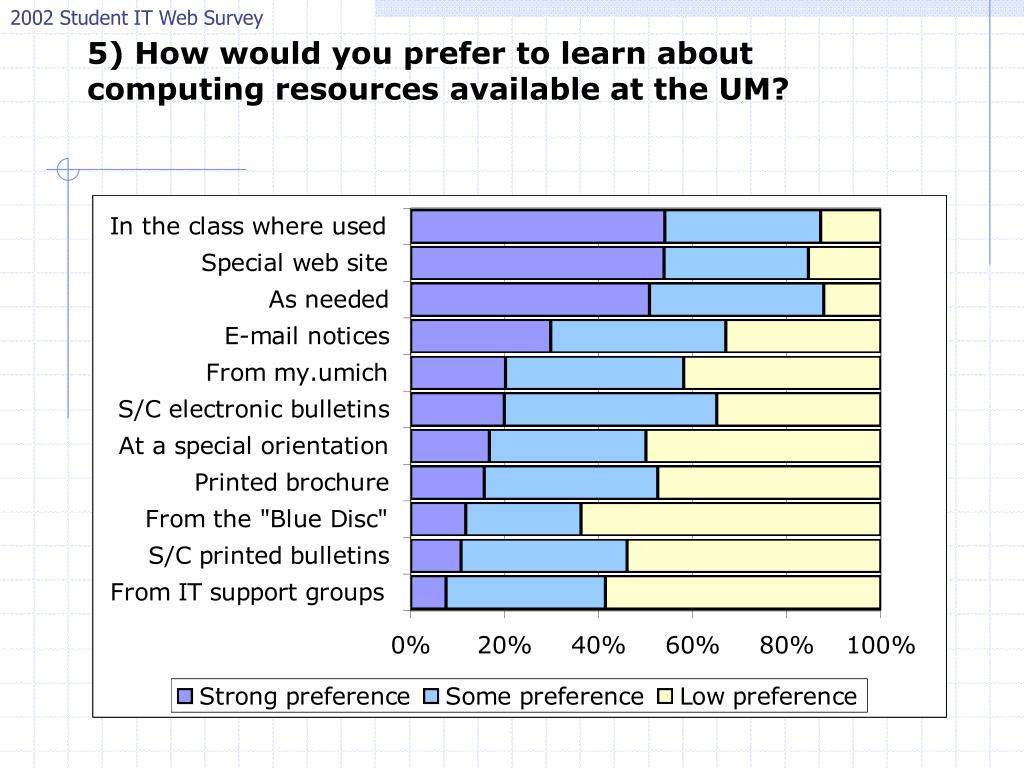 2002 Student IT Web Survey

5) How would you prefer to learn about computing resources available at the UM?

In the class where used
Special web site
As needed
E-mail notices
From my.umich
S/C electronic bulletins
At a special orientation
Printed brochure
From the "Blue Disc"
S/C printed bulletins
From IT support groups

0% 20% 40% 60% 80% 100%

Strong preference Some preference Low preference